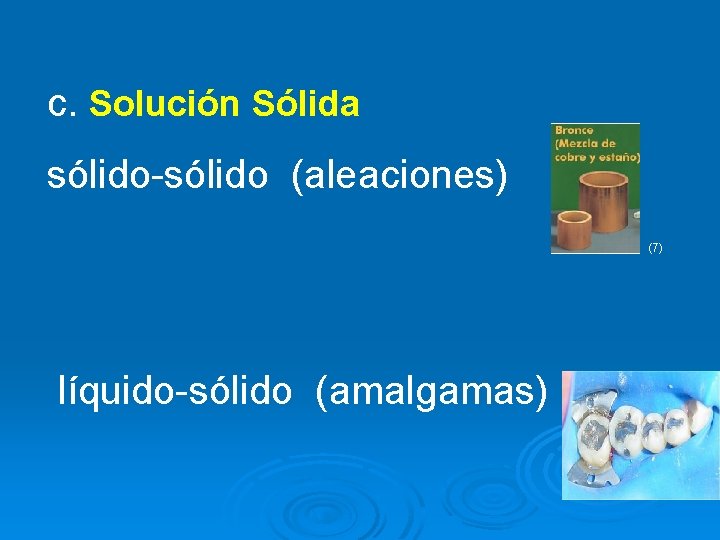 c. Solución Sólida

sólido-sólido (aleaciones)

Bronce (Mezcla de cobre y estaño)

(7)

líquido-sólido (amalgamas)